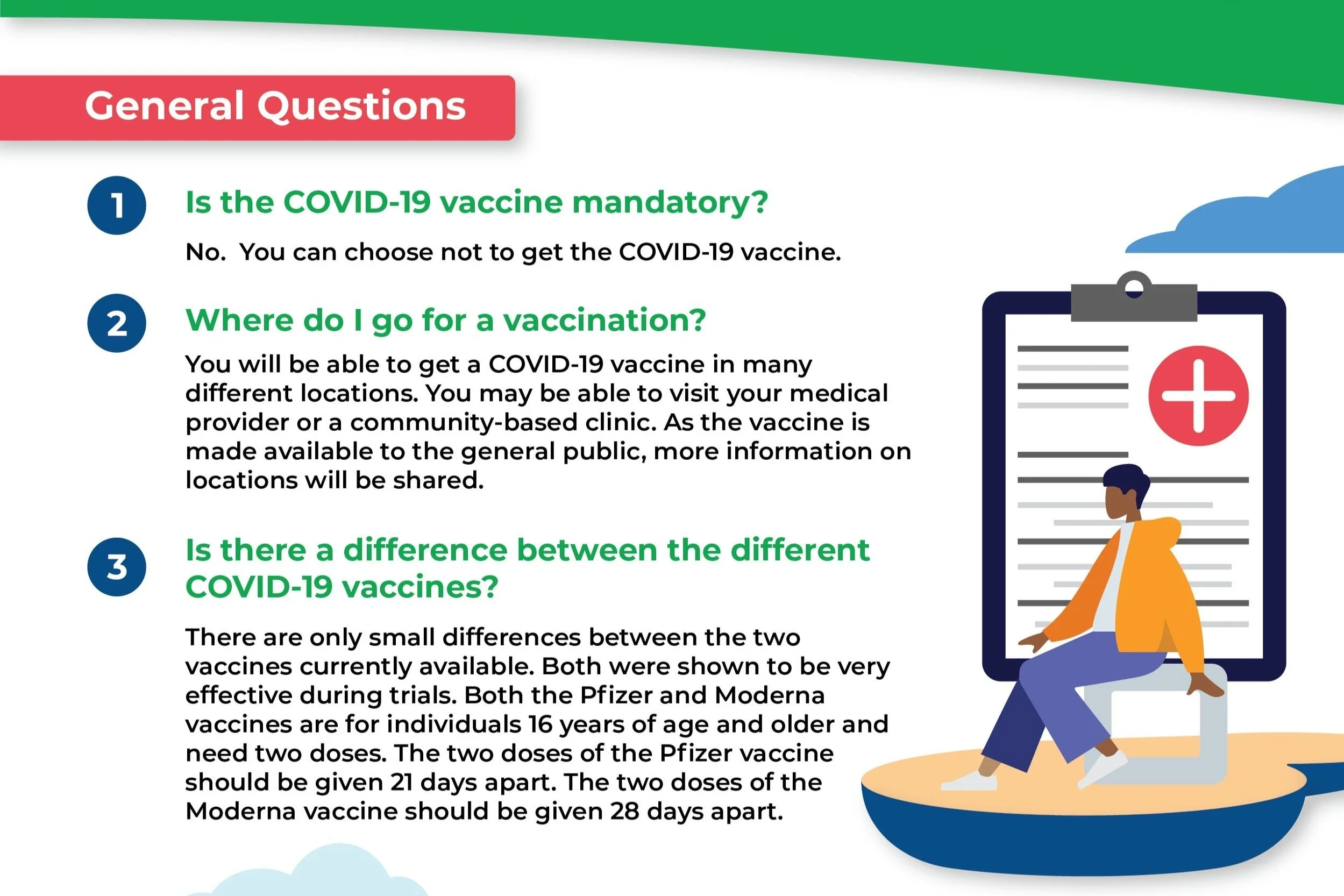 General Questions

1

Is the COVID-19 vaccine mandatory?

No. You can choose not to get the COVID-19 vaccine.

2

Where do I go for a vaccination?

You will be able to get a COVID-19 vaccine in many different locations. You may be able to visit your medical provider or a community-based clinic. As the vaccine is made available to the general public, more information on locations will be shared.

3

Is there a difference between the different COVID-19 vaccines?

There are only small differences between the two vaccines currently available. Both were shown to be very effective during trials. Both the Pfizer and Moderna vaccines are for individuals 16 years of age and older and need two doses. The two doses of the Pfizer vaccine should be given 21 days apart. The two doses of the Moderna vaccine should be given 28 days apart.